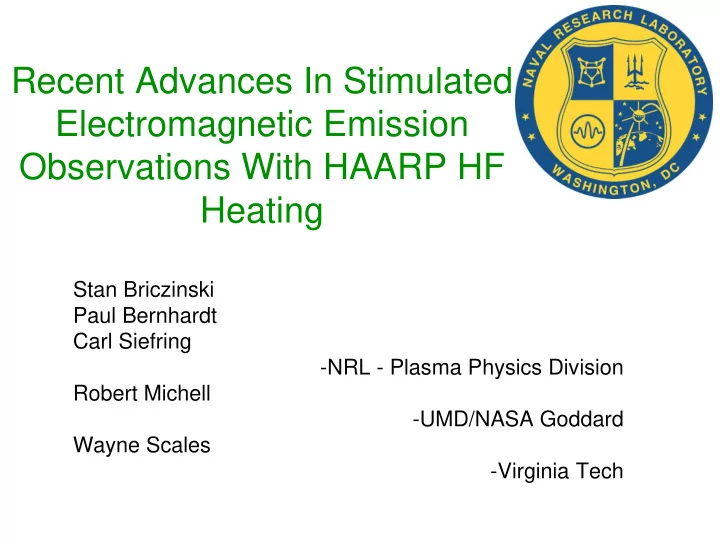 Recent Advances In Stimulated Electromagnetic Emission Observations With HAARP HF Heating

NAVAL RESEARCH LABORATORY
WASHINGTON, DC

Stan Briczinski
Paul Bernhardt
Carl Siefring
-NRL - Plasma Physics Division
Robert Michell
-UMD/NASA Goddard
Wayne Scales
-Virginia Tech